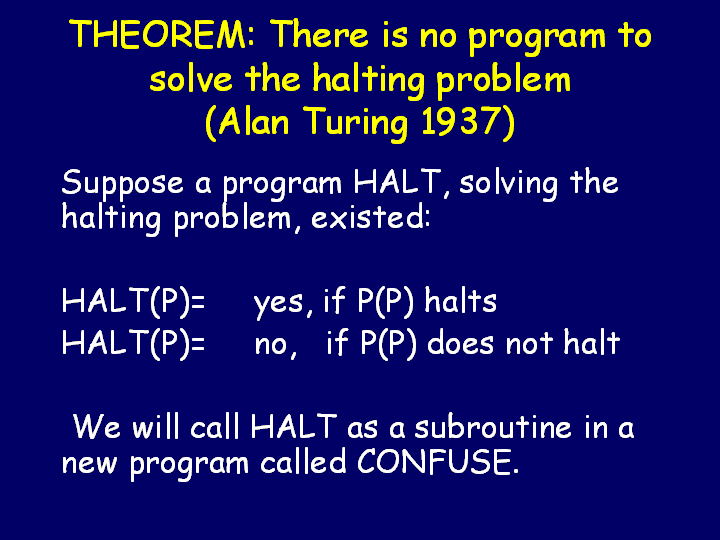 THEOREM: There is no program to solve the halting problem
(Alan Turing 1937)

Suppose a program HALT, solving the halting problem, existed:

HALT(P)= yes, if P(P) halts
HALT(P)= no, if P(P) does not halt

We will call HALT as a subroutine in a new program called CONFUSE.